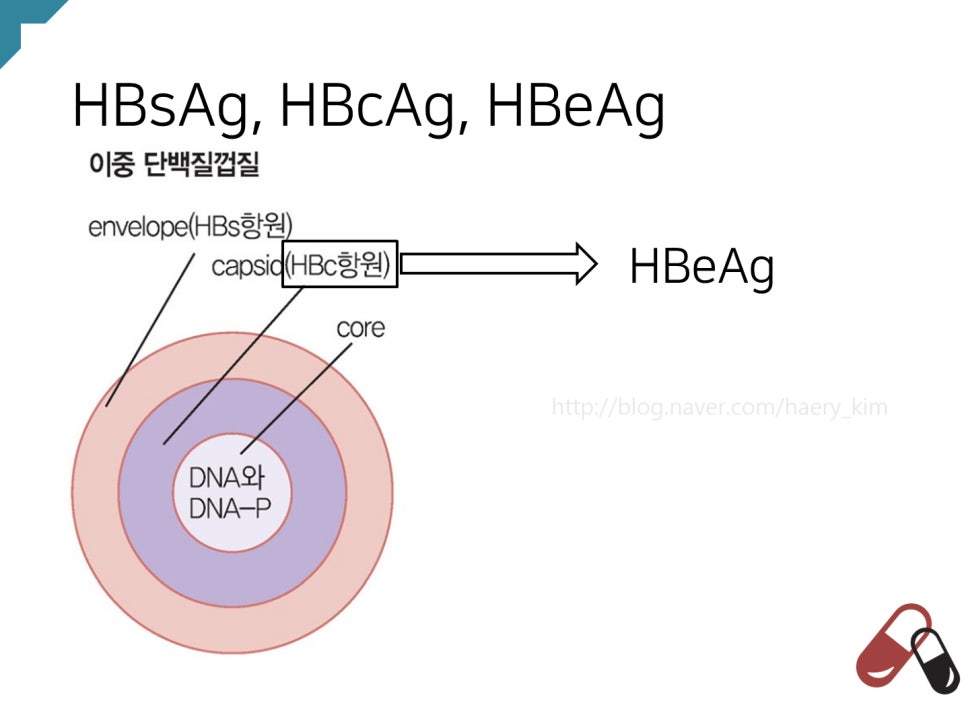 HBsAg, HBcAg, HBeAg

이중 단백질껍질

envelope(HBs항원)

capsid(HBc항원)

HBeAg

core

http://blog.naver.com/haery_kim

DNA와
DNA-P